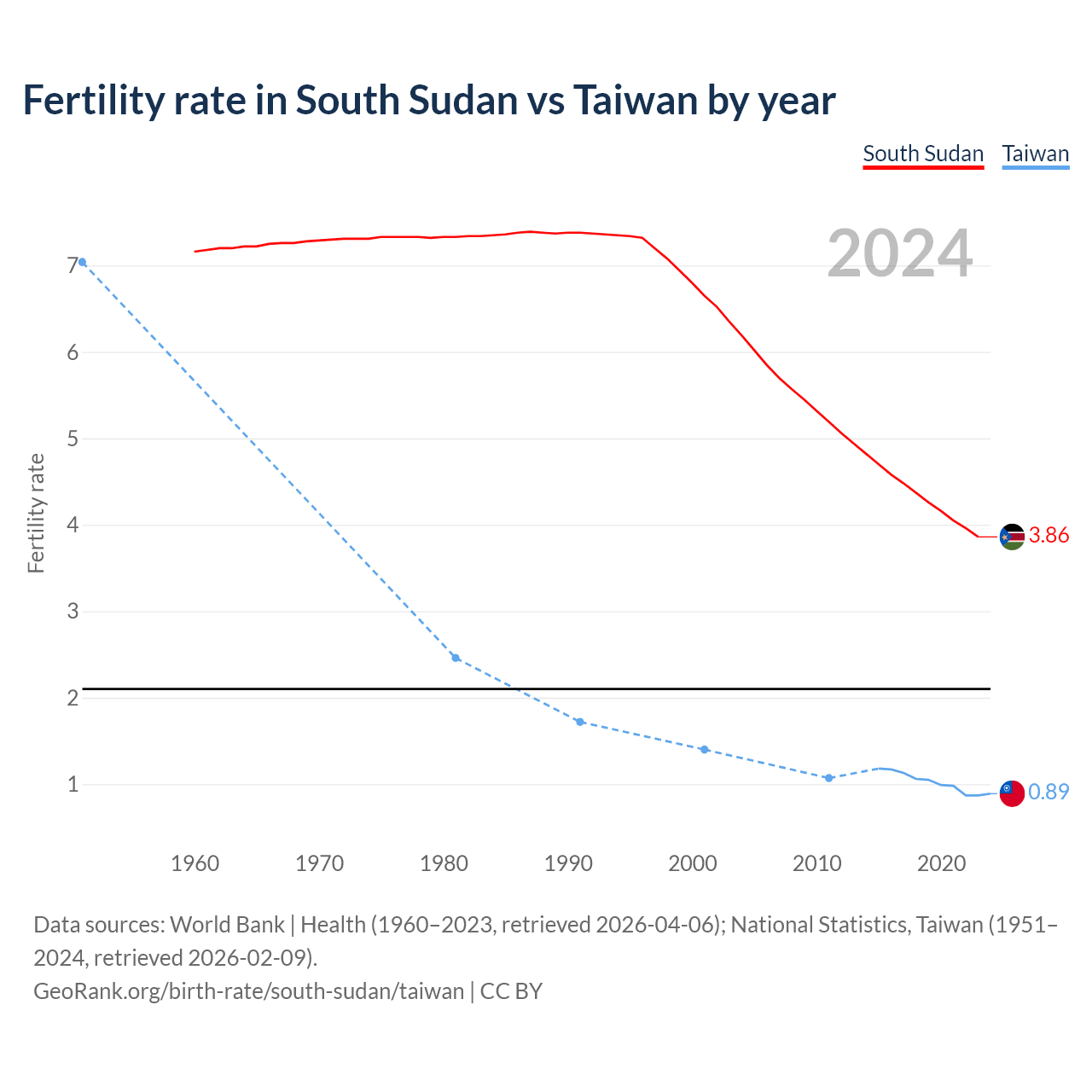 Fertility rate in South Sudan vs Taiwan by year

South Sudan Taiwan

2024

Fertility rate

7
6
5
4
3
2
1

3.86
0.89

1960 1970 1980 1990 2000 2010 2020

Data sources: World Bank | Health (1960–2023, retrieved 2026-04-06); National Statistics, Taiwan (1951–2024, retrieved 2026-02-09).
GeoRank.org/birth-rate/south-sudan/taiwan | CC BY